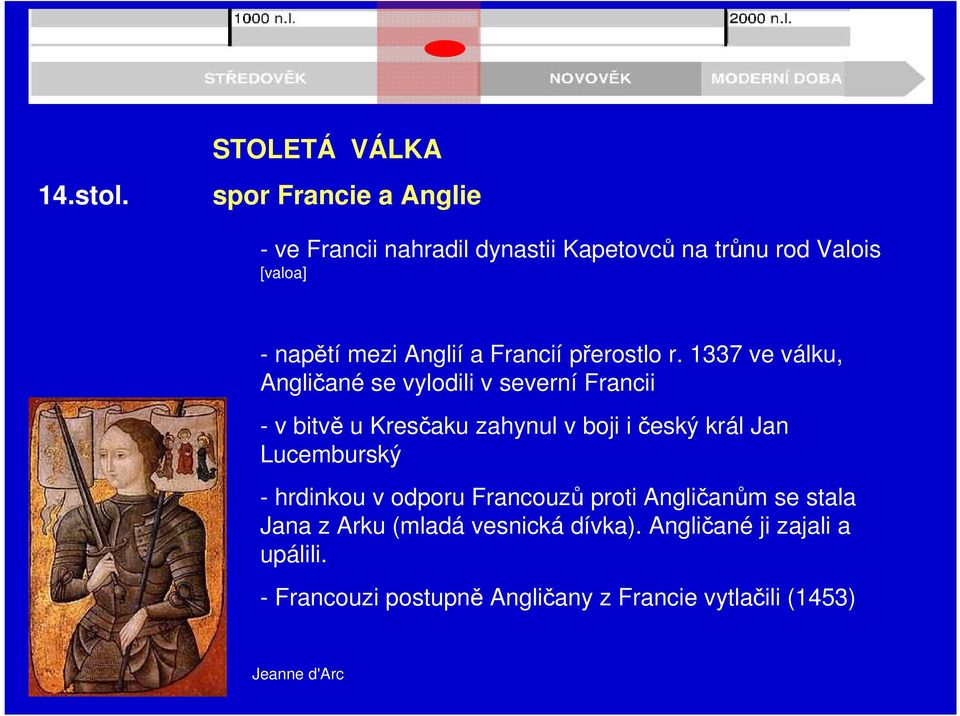 1000 n.l.

2000 n.l.

STŘEDOVĚK

NOVOVĚK

MODERNÍ DOBA

STOLETÁ VÁLKA

14.stol. spor Francie a Anglie

- ve Francii nahradil dynastii Kapetovců na trůnu rod Valois [valoa]

- napětí mezi Anglií a Francií přerostlo r. 1337 ve válku, Angličané se vylodili v severní Francii

- v bitvě u Kresčaku zahynul v boji i český král Jan Lucemburský

- hrdinkou v odporu Francouzů proti Angličanům se stala Jana z Arku (mladá vesnická dívka). Angličané ji zajali a upálili.

- Francouzi postupně Angličany z Francie vytlačili (1453)

Jeanne d'Arc